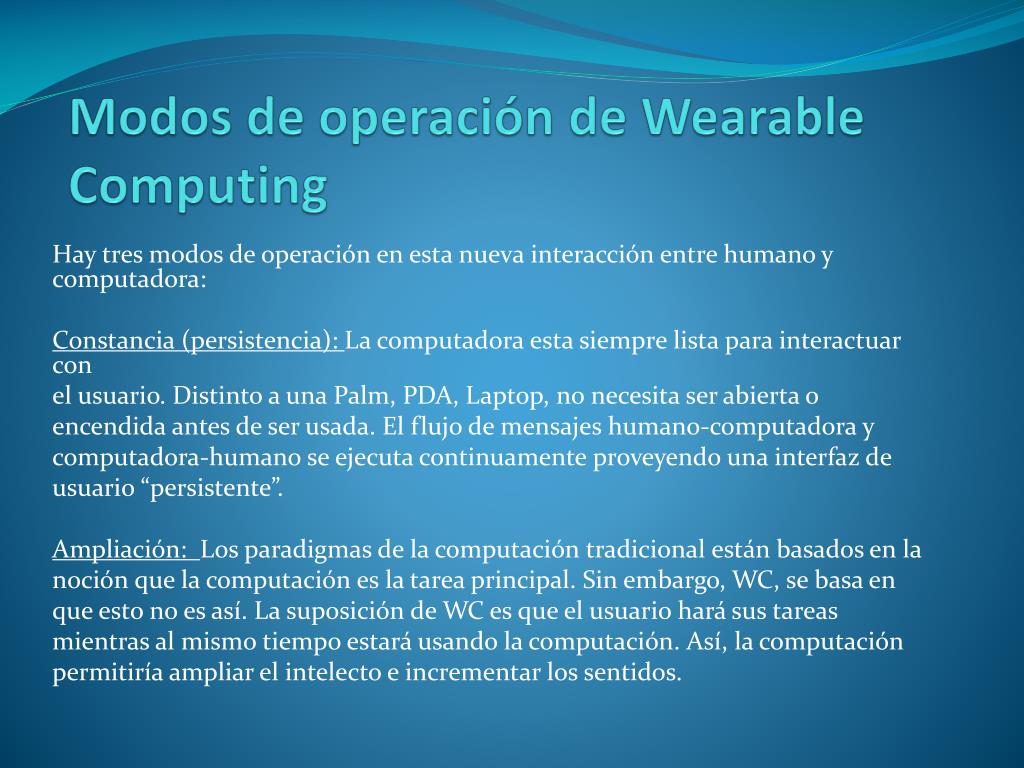 Modos de operación de Wearable Computing

Hay tres modos de operación en esta nueva interacción entre humano y computadora:

Constancia (persistencia): La computadora esta siempre lista para interactuar con
el usuario. Distinto a una Palm, PDA, Laptop, no necesita ser abierta o encendida antes de ser usada. El flujo de mensajes humano-computadora y computadora-humano se ejecuta continuamente proveyendo una interfaz de usuario “persistente”.

Ampliación: Los paradigmas de la computación tradicional están basados en la noción que la computación es la tarea principal. Sin embargo, WC, se basa en que esto no es así. La suposición de WC es que el usuario hará sus tareas mientras al mismo tiempo estará usando la computación. Así, la computación permitiría ampliar el intelecto e incrementar los sentidos.